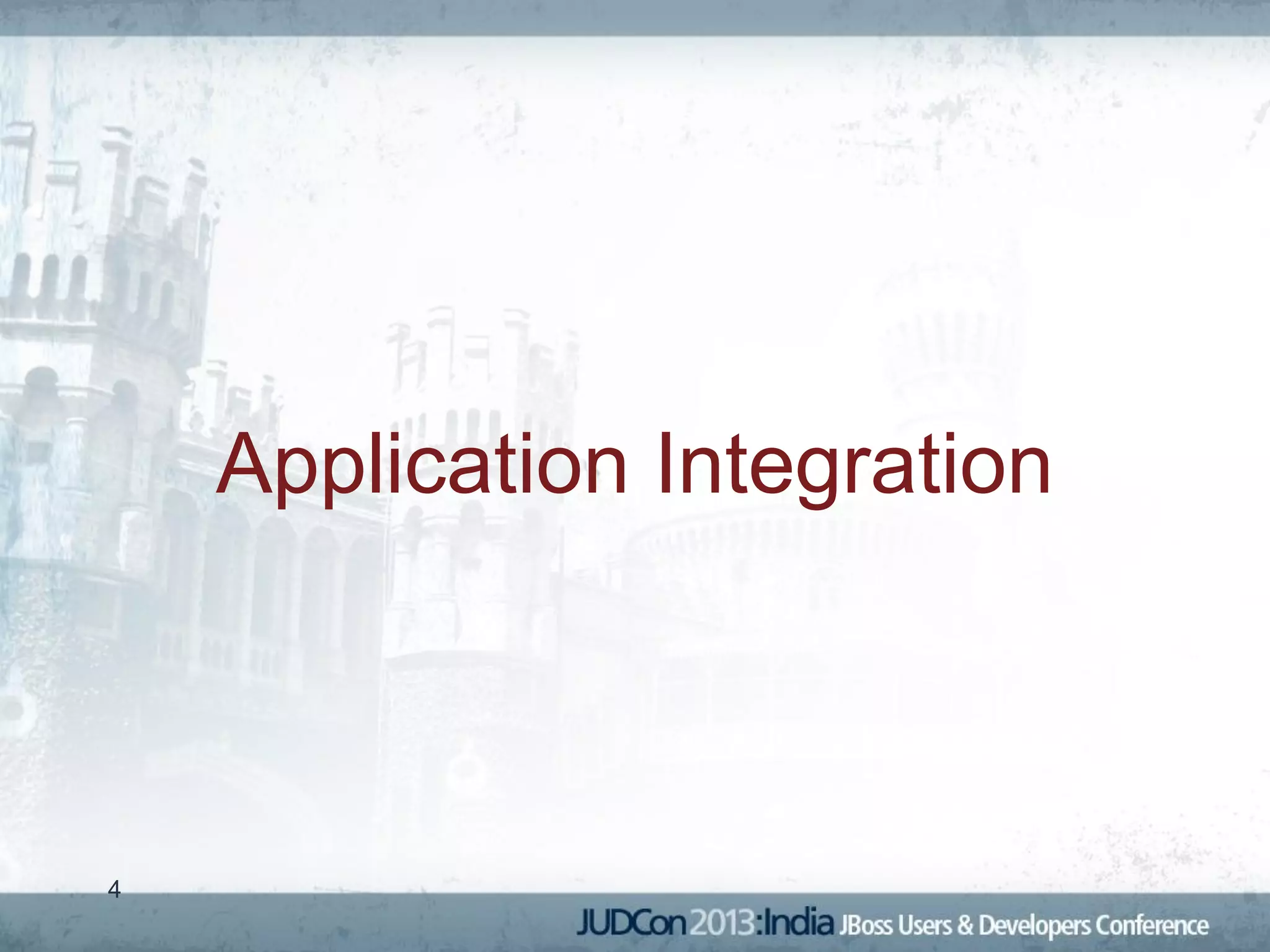 Application Integration

4

JUDCon 2013:India JBoss Users & Developers Conference